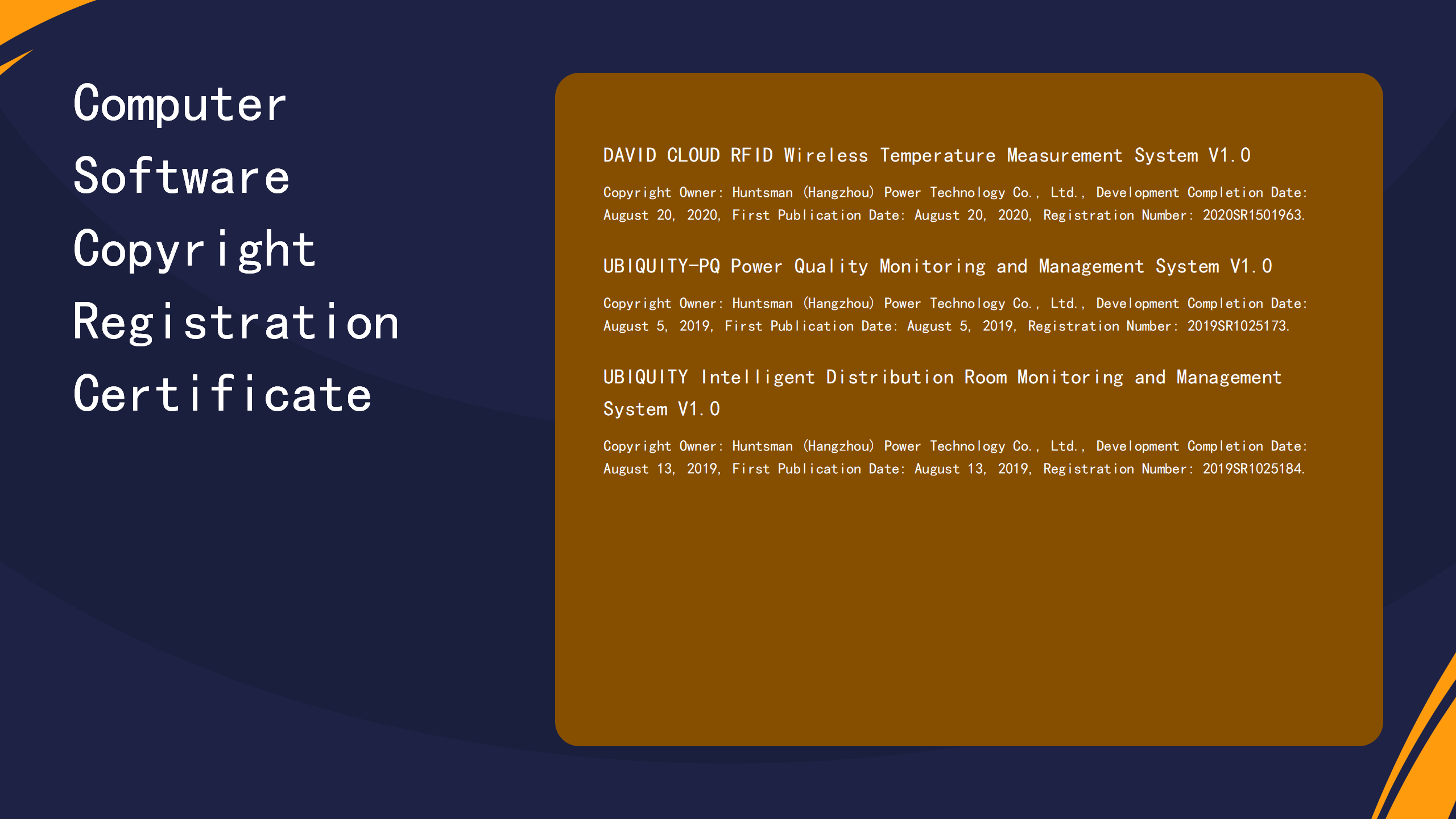 Computer Software Copyright Registration Certificate

DAVID CLOUD RFID Wireless Temperature Measurement System V1.0

Copyright Owner: Huntsman (Hangzhou) Power Technology Co., Ltd., Development Completion Date: August 20, 2020, First Publication Date: August 20, 2020, Registration Number: 2020SR1501963.

UBIQUITY-PQ Power Quality Monitoring and Management System V1.0

Copyright Owner: Huntsman (Hangzhou) Power Technology Co., Ltd., Development Completion Date: August 5, 2019, First Publication Date: August 5, 2019, Registration Number: 2019SR1025173.

UBIQUITY Intelligent Distribution Room Monitoring and Management System V1.0

Copyright Owner: Huntsman (Hangzhou) Power Technology Co., Ltd., Development Completion Date: August 13, 2019, First Publication Date: August 13, 2019, Registration Number: 2019SR1025184.